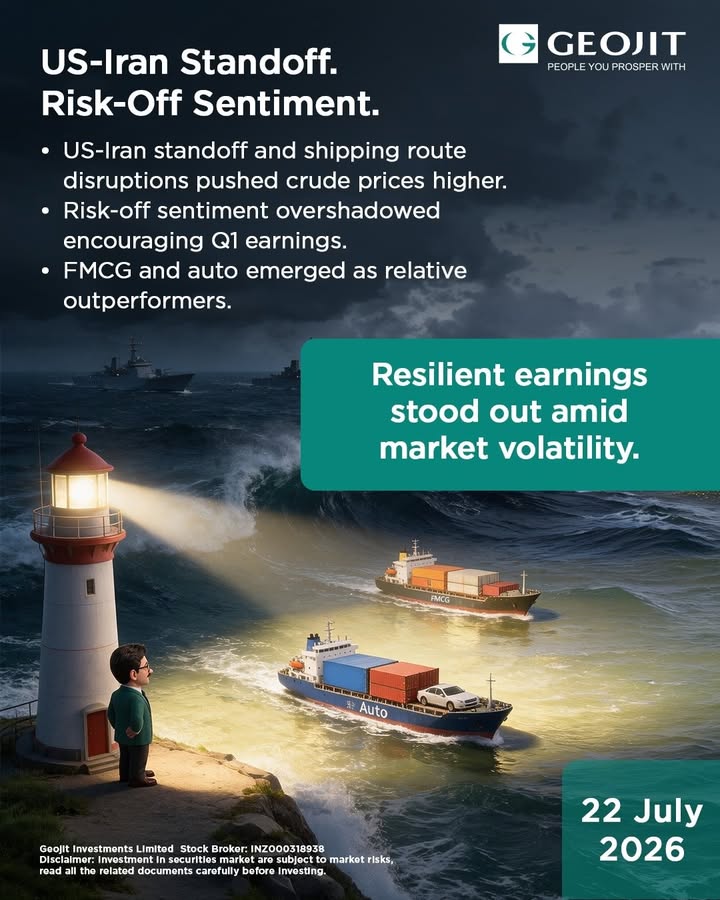 GEOJIT
PEOPLE YOU PROSPER WITH

US-Iran Standoff.
Risk-Off Sentiment.

• US-Iran standoff and shipping route disruptions pushed crude prices higher.
• Risk-off sentiment overshadowed encouraging Q1 earnings.
• FMCG and auto emerged as relative outperformers.

Resilient earnings stood out amid market volatility.

FMCG

Auto

22 July 2026

Geojit Investments Limited Stock Broker: INZ000318938
Disclaimer: Investment in securities market are subject to market risks, read all the related documents carefully before investing.